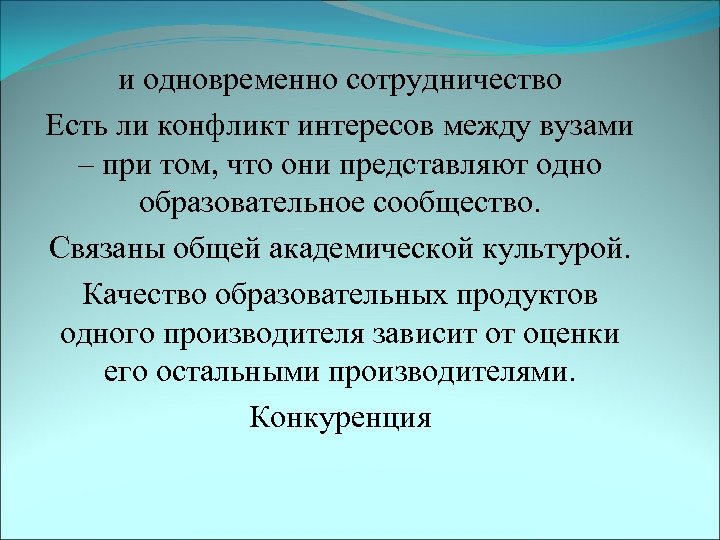 и одновременно сотрудничество

Есть ли конфликт интересов между вузами – при том, что они представляют одно образовательное сообщество.

Связаны общей академической культурой.

Качество образовательных продуктов одного производителя зависит от оценки его остальными производителями.

Конкуренция